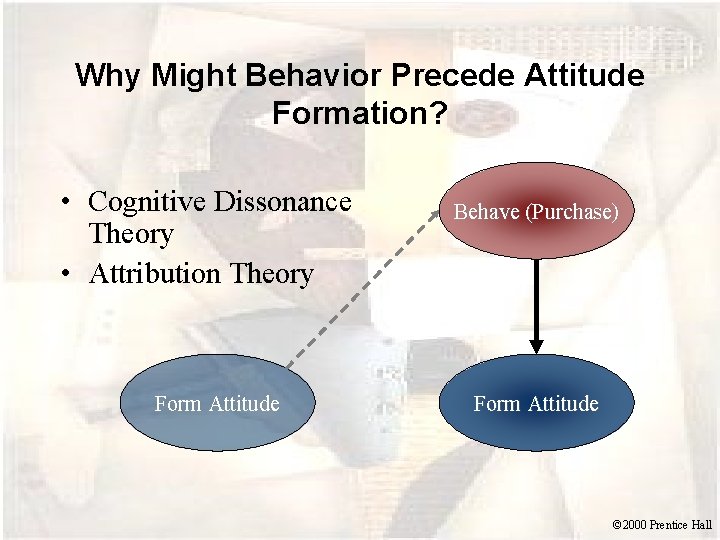 Why Might Behavior Precede Attitude Formation?

• Cognitive Dissonance Theory
• Attribution Theory

Behave (Purchase)

Form Attitude

Form Attitude

©2000 Prentice Hall